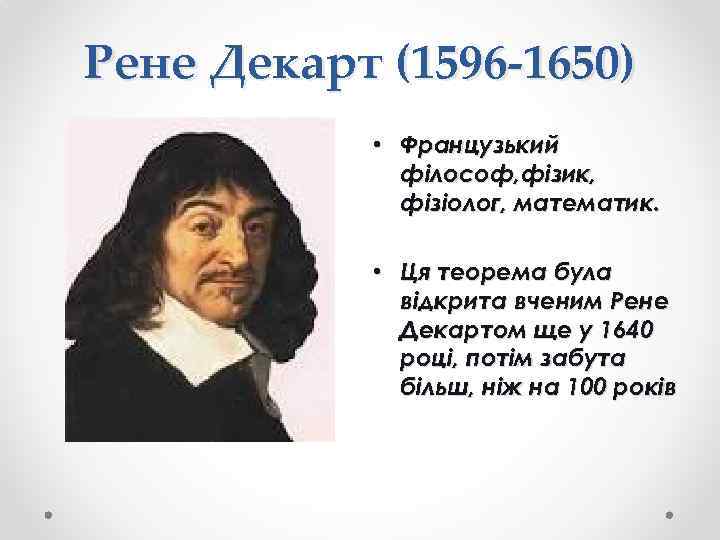 Рене Декарт (1596-1650)

• Французький філософ,фізик, фізіолог, математик.

• Ця теорема була відкрита вченим Рене Декартом ще у 1640 році, потім забута більш, ніж на 100 років